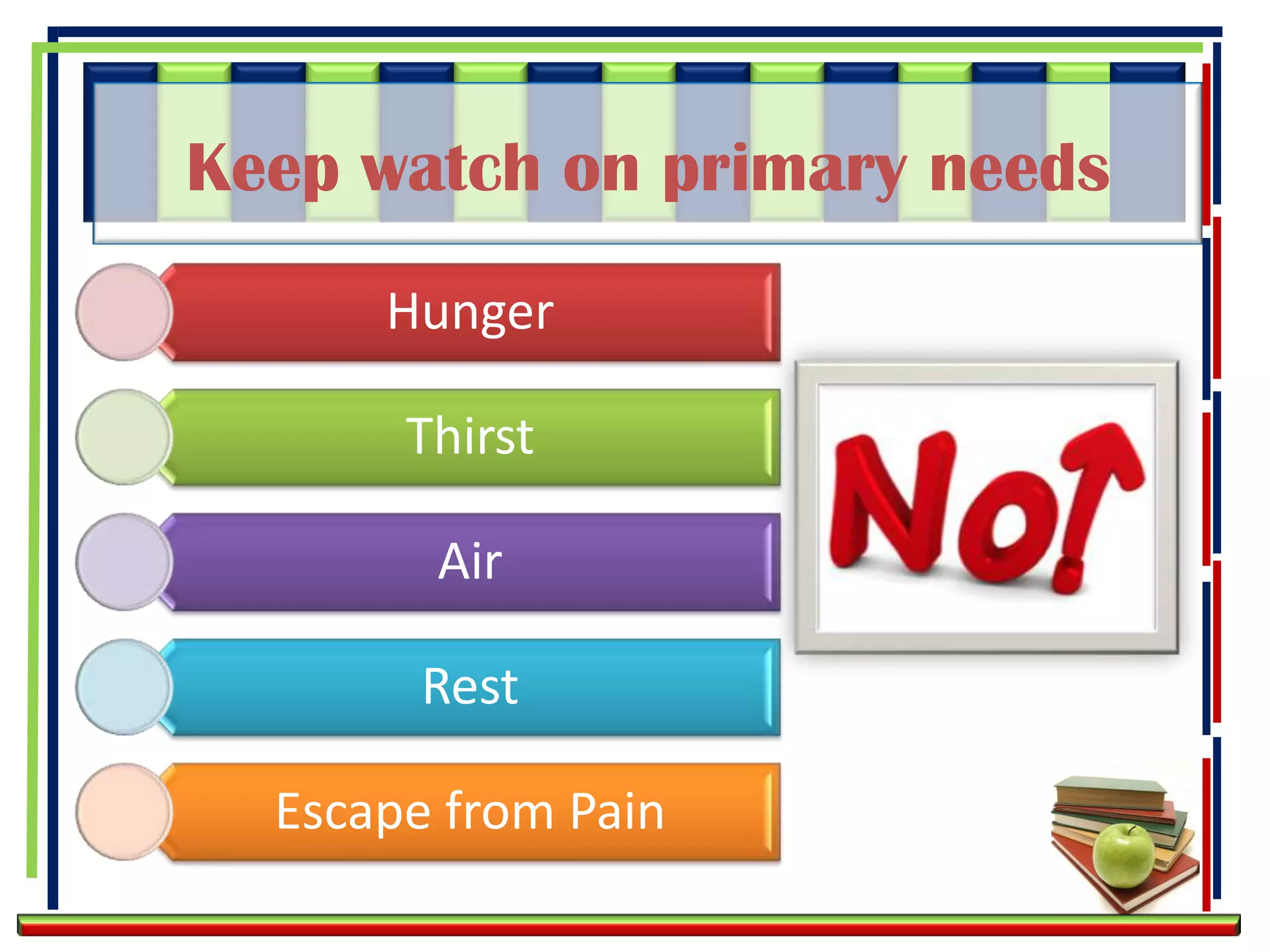 Keep watch on primary needs

Hunger

Thirst

Air

Rest

Escape from Pain

No!